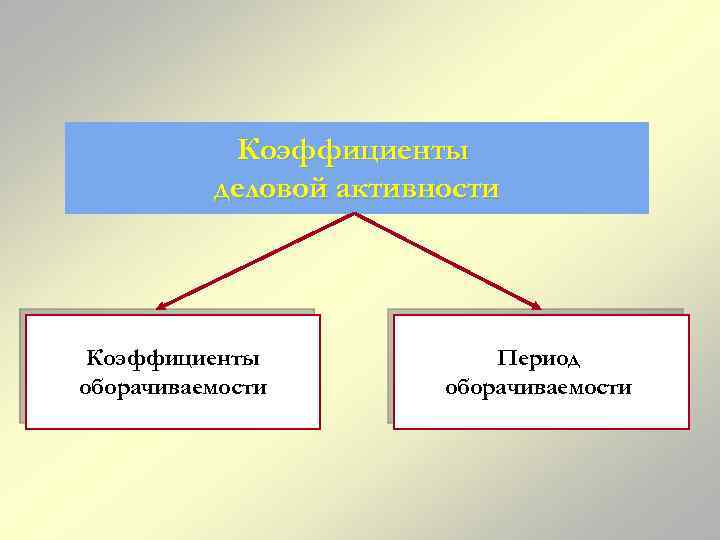 Коэффициенты деловой активности

Коэффициенты оборачиваемости

Период оборачиваемости